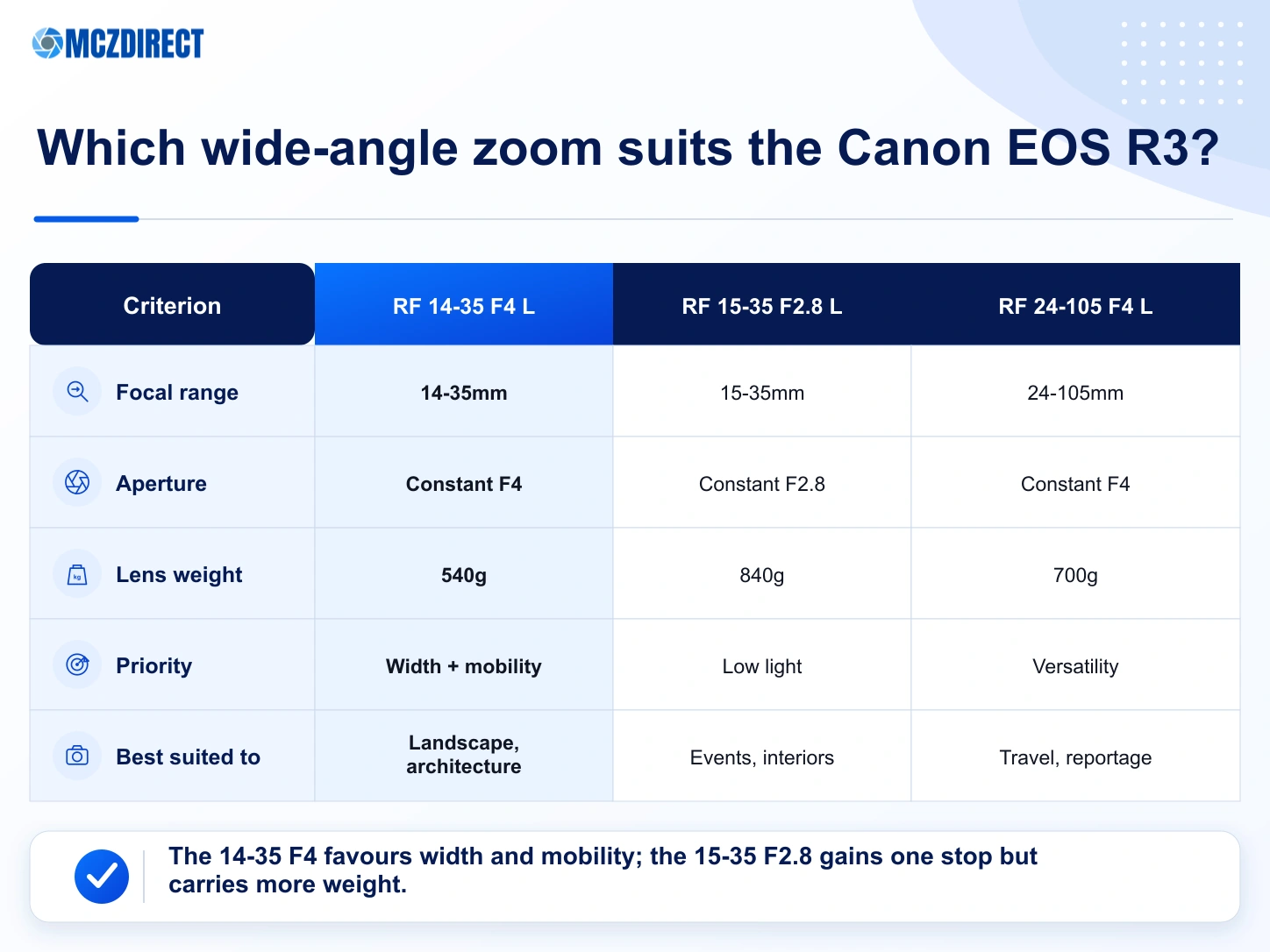 MCZDIRECT

Which wide-angle zoom suits the Canon EOS R3?

| Criterion | RF 14-35 F4 L | RF 15-35 F2.8 L | RF 24-105 F4 L |
|---|---|---|---|
| Focal range | 14-35mm | 15-35mm | 24-105mm |
| Aperture | Constant F4 | Constant F2.8 | Constant F4 |
| Lens weight | 540g | 840g | 700g |
| Priority | Width + mobility | Low light | Versatility |
| Best suited to | Landscape, architecture | Events, interiors | Travel, reportage |

The 14-35 F4 favours width and mobility; the 15-35 F2.8 gains one stop but carries more weight.